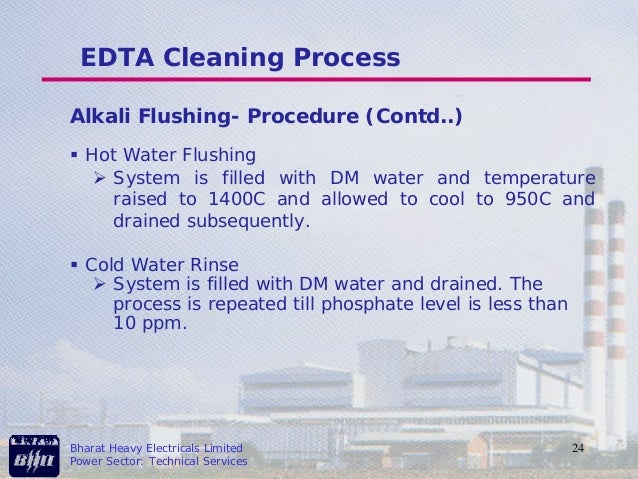 EDTA Cleaning Process

Alkali Flushing- Procedure (Contd..)

▪ Hot Water Flushing

➢ System is filled with DM water and temperature raised to 1400C and allowed to cool to 950C and drained subsequently.

▪ Cold Water Rinse

➢ System is filled with DM water and drained. The process is repeated till phosphate level is less than 10 ppm.

BHEL

Bharat Heavy Electricals Limited
Power Sector: Technical Services

24